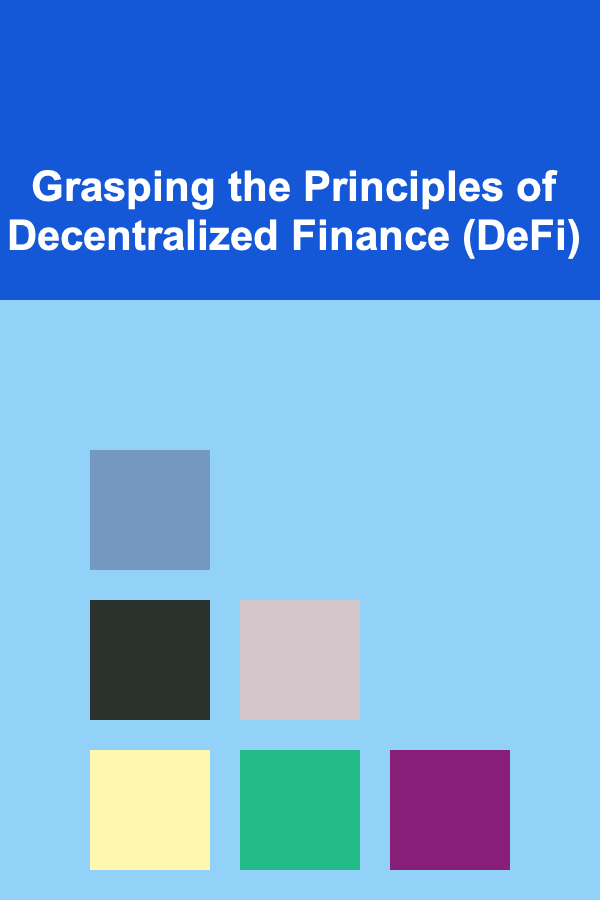 Grasping the Principles of Decentralized Finance (DeFi)